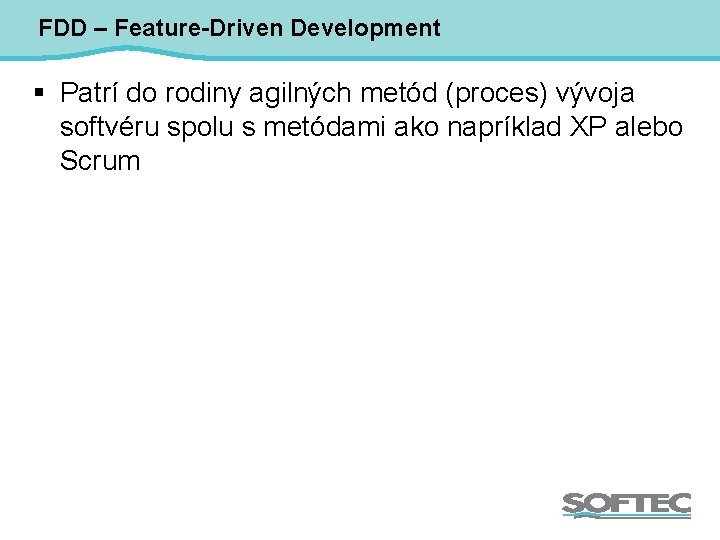 FDD – Feature-Driven Development

▪ Patrí do rodiny agilných metód (proces) vývoja softvéru spolu s metódami ako napríklad XP alebo Scrum

SOFTEC